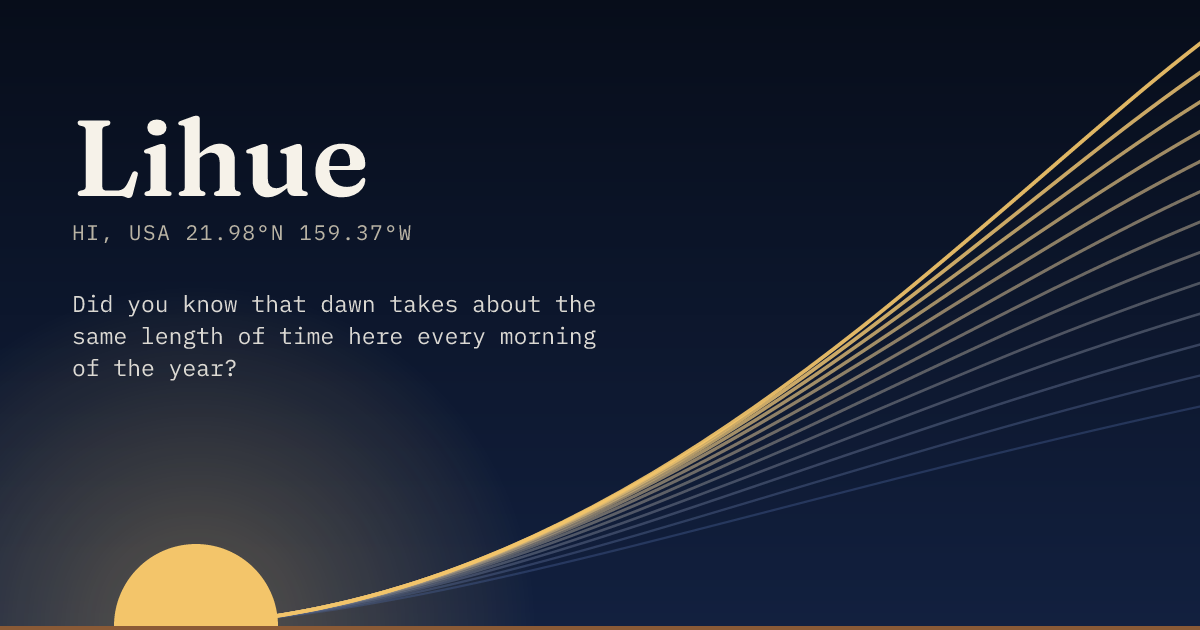 Lihue

HI, USA 21.98°N 159.37°W

Did you know that dawn takes about the same length of time here every morning of the year?